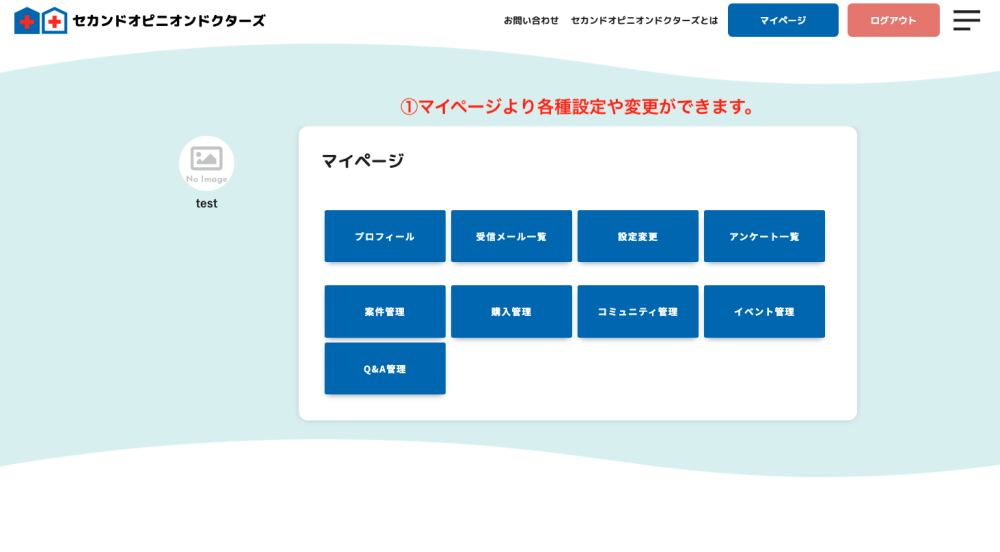 セカンドオピニオンドクターズ

お問い合わせ　セカンドオピニオンドクターズとは　マイページ　ログアウト

①マイページより各種設定や変更ができます。

No Image

test

マイページ

プロフィール　受信メール一覧　設定変更　アンケート一覧

案件管理　購入管理　コミュニティ管理　イベント管理

Q&A管理